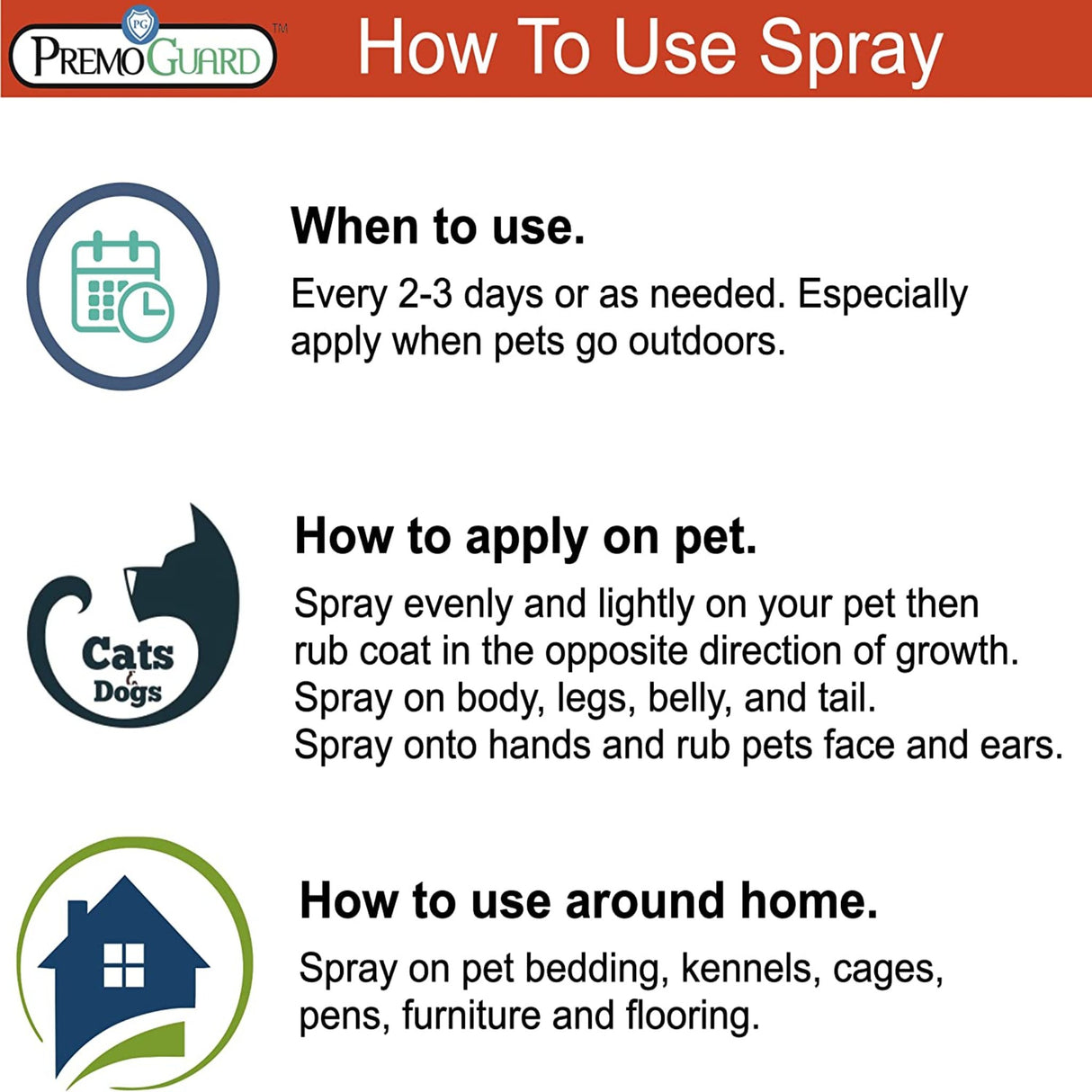 PG
PREMOGUARD™

How To Use Spray

When to use.
Every 2-3 days or as needed. Especially apply when pets go outdoors.

Cats & Dogs

How to apply on pet.
Spray evenly and lightly on your pet then rub coat in the opposite direction of growth. Spray on body, legs, belly, and tail. Spray onto hands and rub pets face and ears.

How to use around home.
Spray on pet bedding, kennels, cages, pens, furniture and flooring.